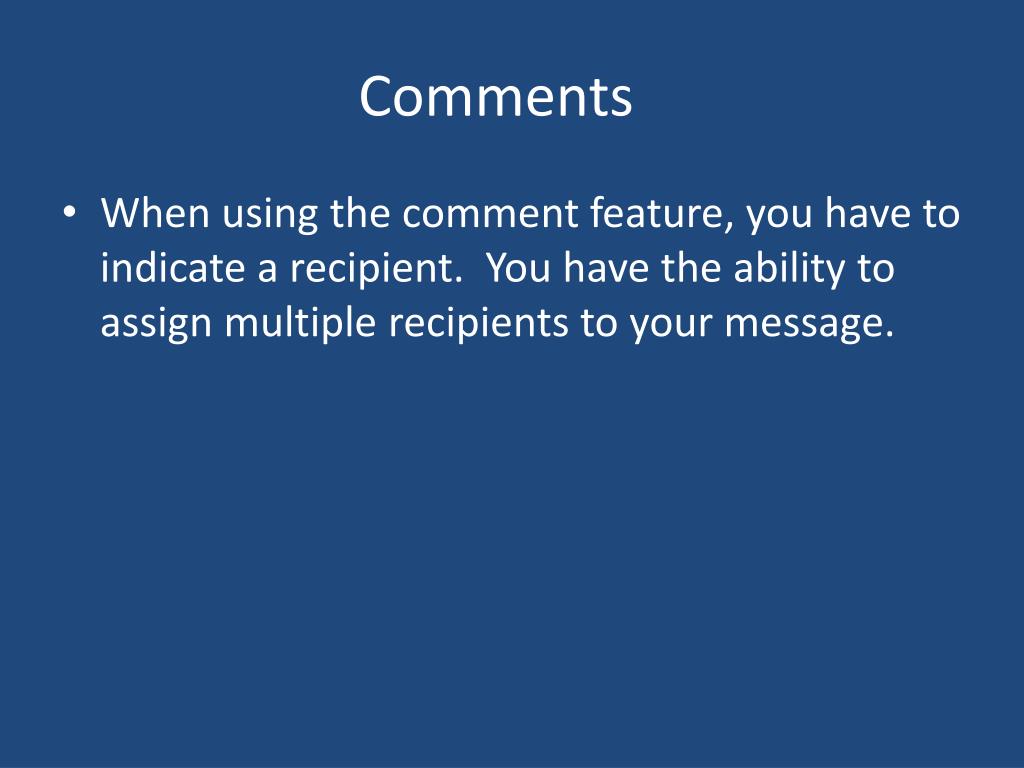 Comments

• When using the comment feature, you have to indicate a recipient.  You have the ability to assign multiple recipients to your message.